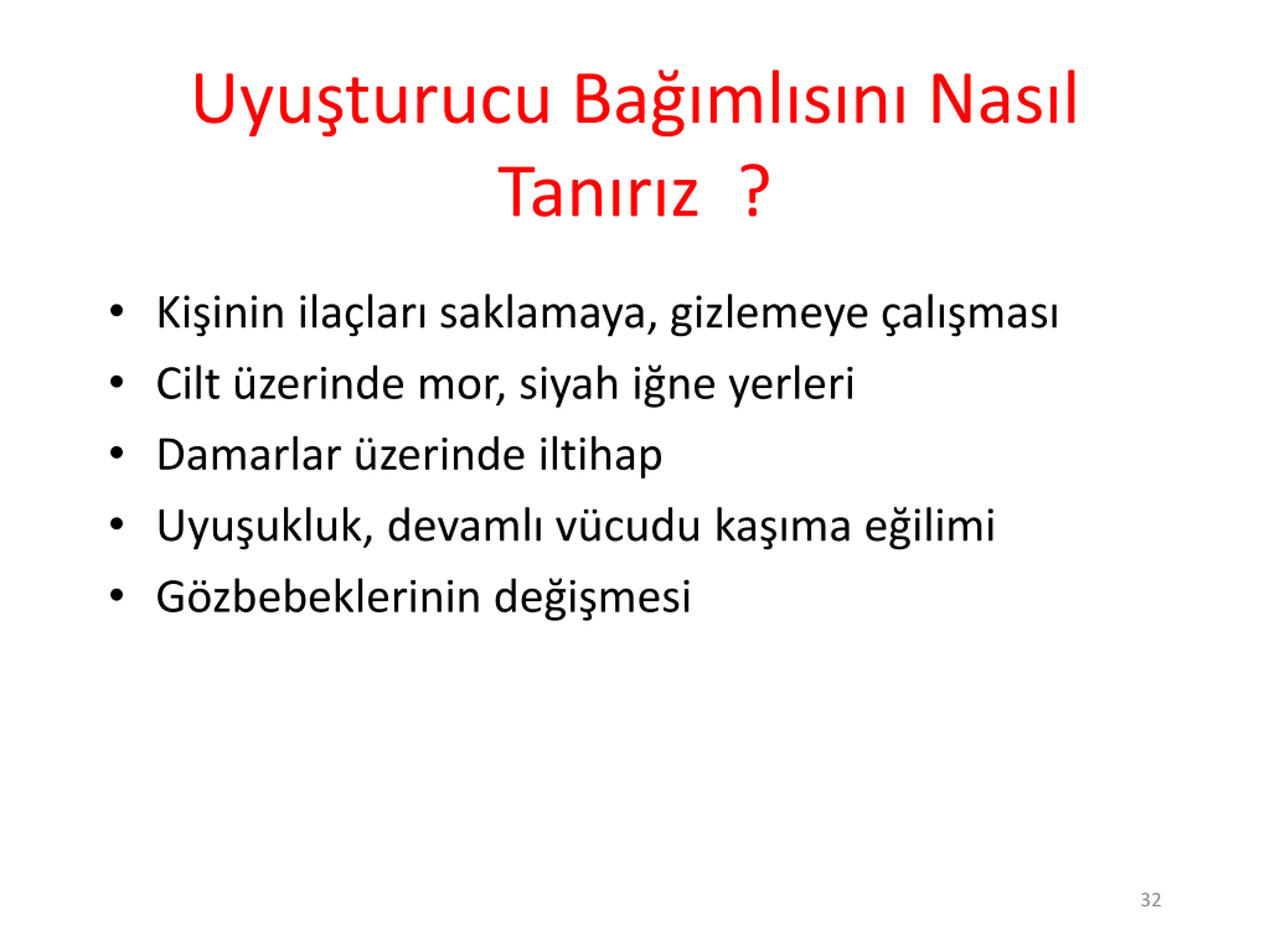 Uyuşturucu Bağımlısını Nasıl Tanırız ?

• Kişinin ilaçları saklamaya, gizlemeye çalışması
• Cilt üzerinde mor, siyah iğne yerleri
• Damarlar üzerinde iltihap
• Uyuşukluk, devamlı vücudu kaşıma eğilimi
• Gözbebeklerinin değişmesi

32